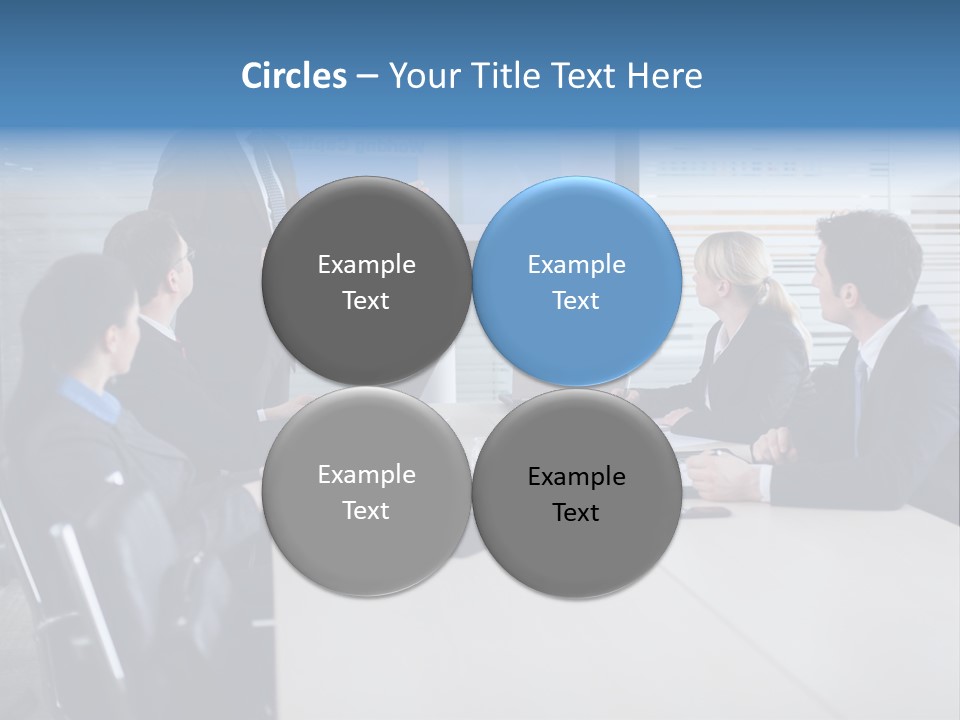 Circles – Your Title Text Here

Example Text

Example Text

Example Text

Example Text